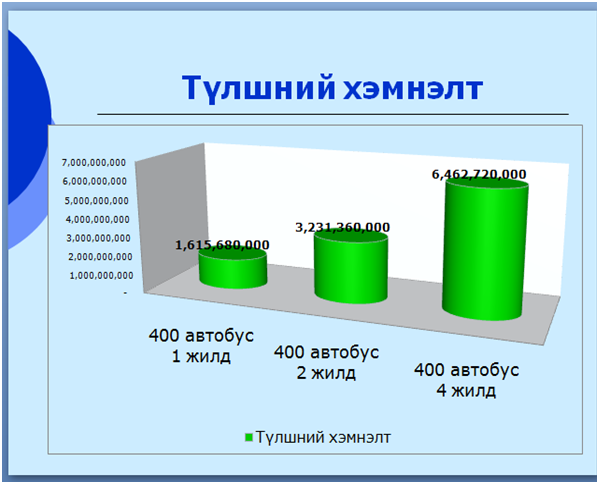 Түлшний хэмнэлт

7,000,000,000
6,000,000,000
5,000,000,000
4,000,000,000
3,000,000,000
2,000,000,000
1,000,000,000
-

1,615,680,000
3,231,360,000
6,462,720,000

400 автобус 1 жилд
400 автобус 2 жилд
400 автобус 4 жилд

Түлшний хэмнэлт